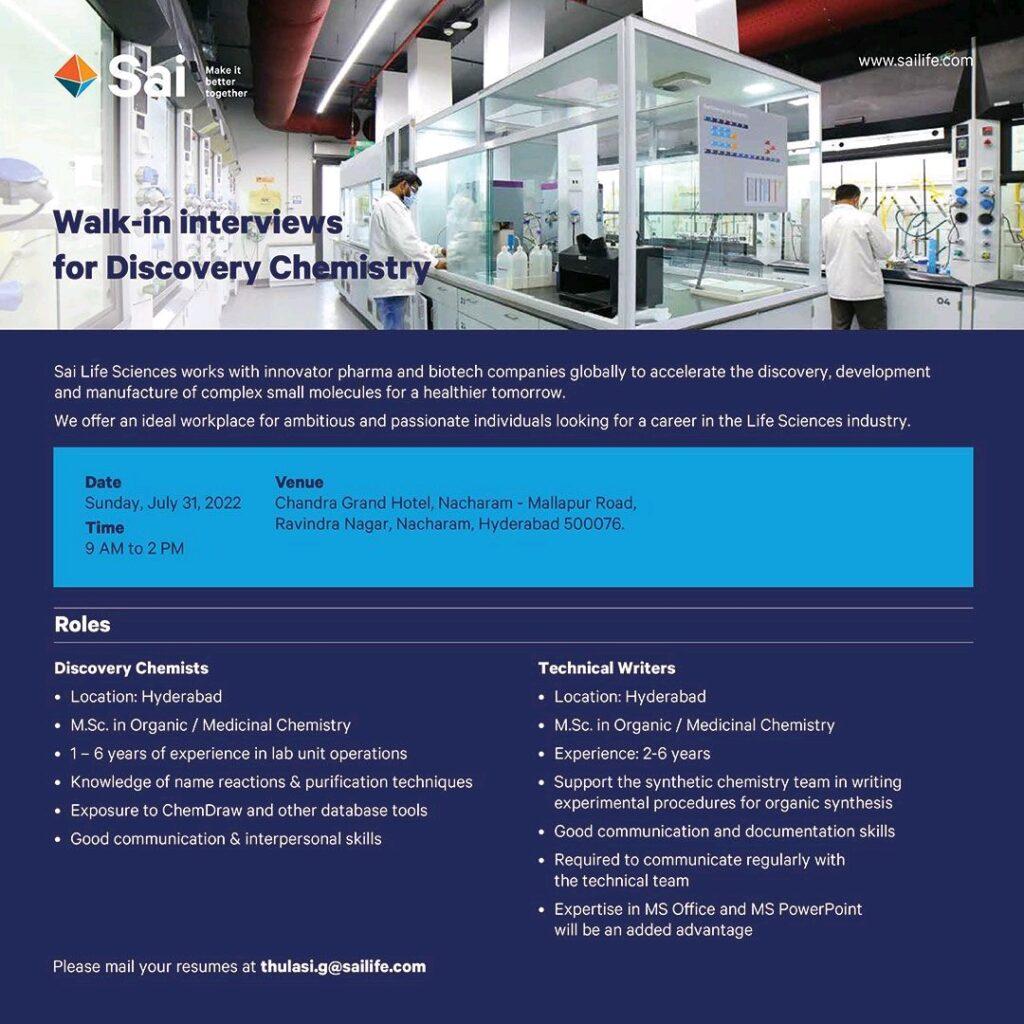 Sai Make it better together

www.sailife.com

Walk-in interviews for Discovery Chemistry

Sai Life Sciences works with innovator pharma and biotech companies globally to accelerate the discovery, development and manufacture of complex small molecules for a healthier tomorrow.

We offer an ideal workplace for ambitious and passionate individuals looking for a career in the Life Sciences industry.

Date
Sunday, July 31, 2022

Time
9 AM to 2 PM

Venue
Chandra Grand Hotel, Nacharam - Mallapur Road, Ravindra Nagar, Nacharam, Hyderabad 500076.

Roles

Discovery Chemists
• Location: Hyderabad
• M.Sc. in Organic / Medicinal Chemistry
• 1 – 6 years of experience in lab unit operations
• Knowledge of name reactions & purification techniques
• Exposure to ChemDraw and other database tools
• Good communication & interpersonal skills

Technical Writers
• Location: Hyderabad
• M.Sc. in Organic / Medicinal Chemistry
• Experience: 2-6 years
• Support the synthetic chemistry team in writing experimental procedures for organic synthesis
• Good communication and documentation skills
• Required to communicate regularly with the technical team
• Expertise in MS Office and MS PowerPoint will be an added advantage

Please mail your resumes at thulasi.g@sailife.com